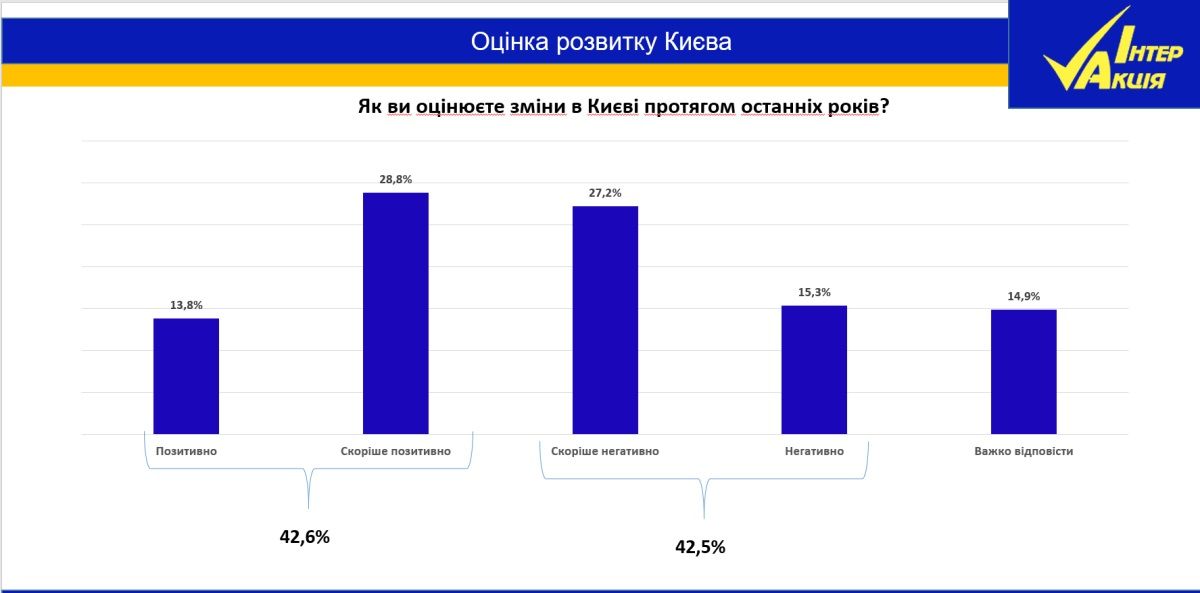 Оцінка розвитку Києва

Інтер Акція

Як ви оцінюєте зміни в Києві протягом останніх років?

13,8%
28,8%
27,2%
15,3%
14,9%

Позитивно
Скоріше позитивно
Скоріше негативно
Негативно
Важко відповісти

42,6%

42,5%